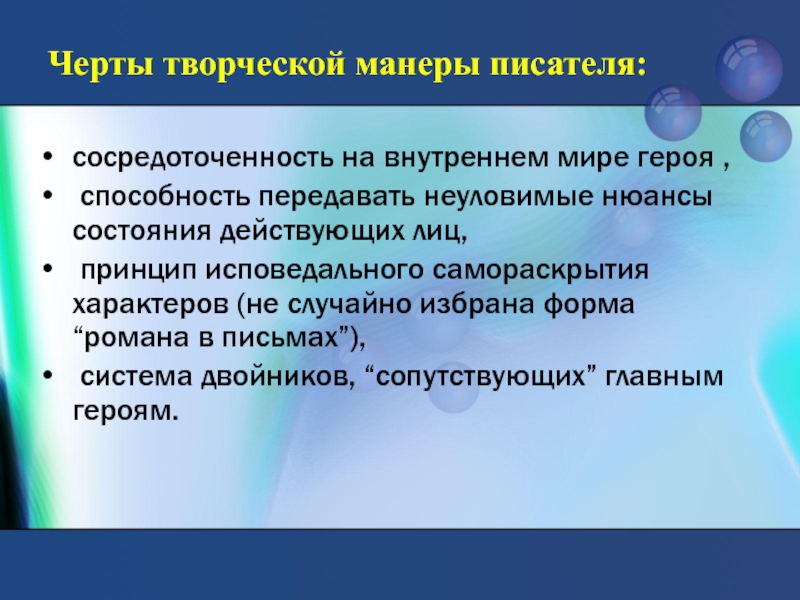 Черты творческой манеры писателя:

• сосредоточенность на внутреннем мире героя ,

• способность передавать неуловимые нюансы состояния действующих лиц,

• принцип исповедального самораскрытия характеров (не случайно избрана форма “романа в письмах”),

• система двойников, “сопутствующих” главным героям.